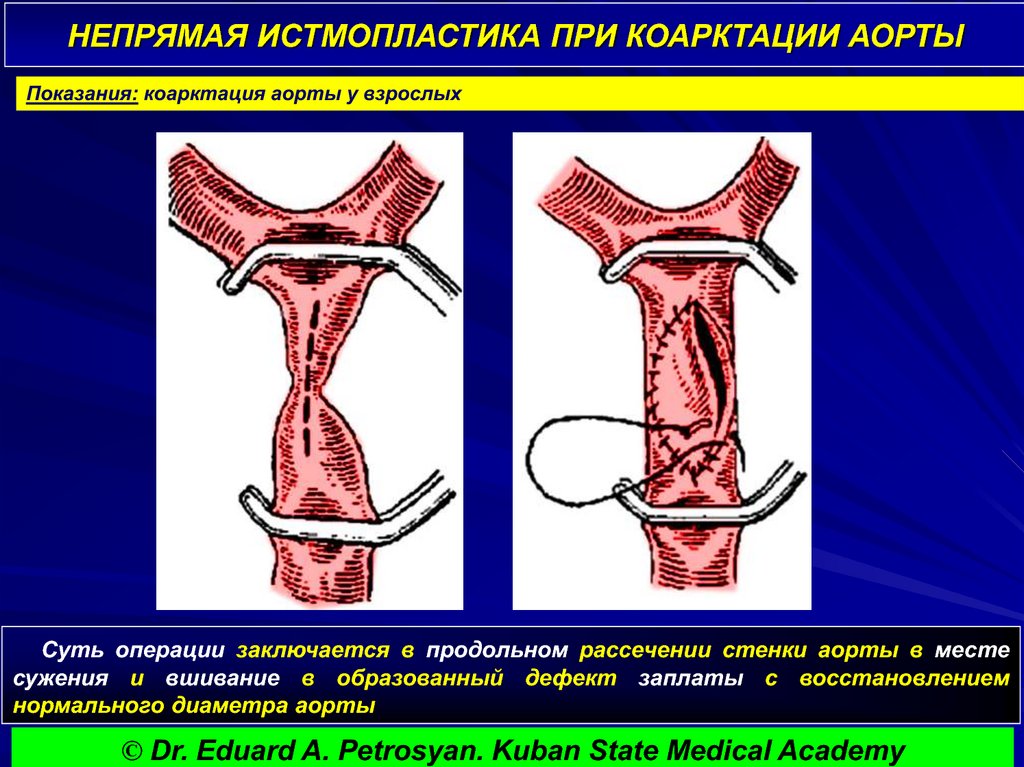 НЕПРЯМАЯ ИСТМОПЛАСТИКА ПРИ КОАРКТАЦИИ АОРТЫ

Показания: коарктация аорты у взрослых

Суть операции заключается в продольном рассечении стенки аорты в месте сужения и вшивание в образованный дефект заплаты с восстановлением нормального диаметра аорты

© Dr. Eduard A. Petrosyan. Kuban State Medical Academy